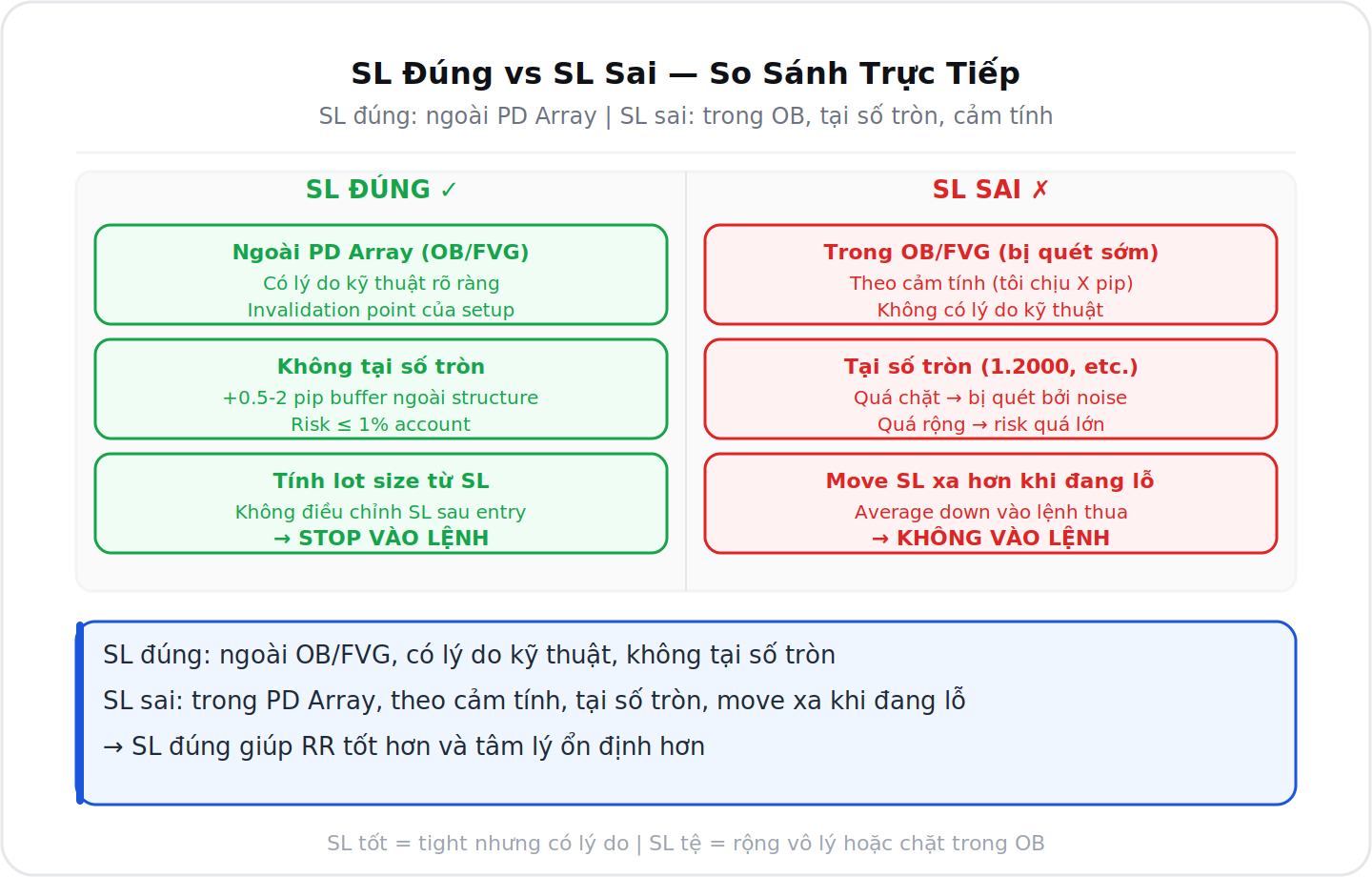 SL Đúng vs SL Sai — So Sánh Trực Tiếp

SL đúng: ngoài PD Array | SL sai: trong OB, tại số tròn, cảm tính

SL ĐÚNG ✓

Ngoài PD Array (OB/FVG)
Có lý do kỹ thuật rõ ràng
Invalidation point của setup

Không tại số tròn
+0.5-2 pip buffer ngoài structure
Risk ≤ 1% account

Tính lot size từ SL
Không điều chỉnh SL sau entry
→ STOP VÀO LỆNH

SL SAI ✗

Trong OB/FVG (bị quét sớm)
Theo cảm tính (tôi chịu X pip)
Không có lý do kỹ thuật

Tại số tròn (1.2000, etc.)
Quá chặt → bị quét bởi noise
Quá rộng → risk quá lớn

Move SL xa hơn khi đang lỗ
Average down vào lệnh thua
→ KHÔNG VÀO LỆNH

SL đúng: ngoài OB/FVG, có lý do kỹ thuật, không tại số tròn
SL sai: trong PD Array, theo cảm tính, tại số tròn, move xa khi đang lỗ
→ SL đúng giúp RR tốt hơn và tâm lý ổn định hơn

SL tốt = tight nhưng có lý do | SL tệ = rộng vô lý hoặc chặt trong OB